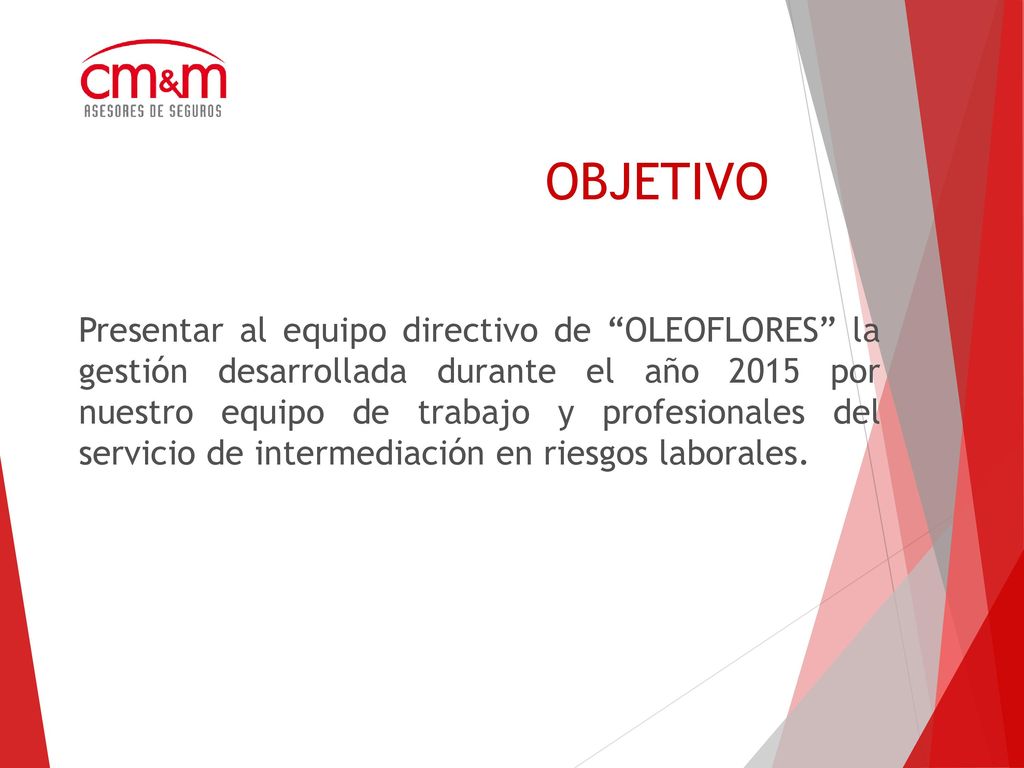 cm&m
ASESORES DE SEGUROS

OBJETIVO

Presentar al equipo directivo de “OLEOFLORES” la gestión desarrollada durante el año 2015 por nuestro equipo de trabajo y profesionales del servicio de intermediación en riesgos laborales.